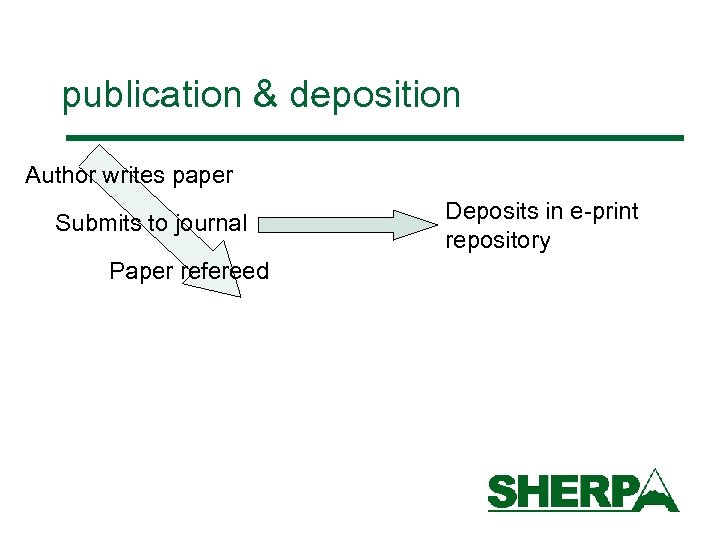 publication & deposition

Author writes paper

Submits to journal

Paper refereed

Deposits in e-print repository

SHERPA